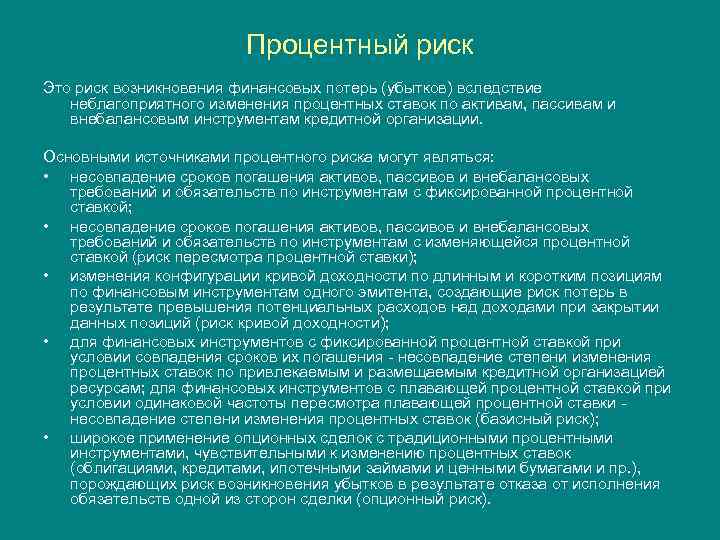 Процентный риск

Это риск возникновения финансовых потерь (убытков) вследствие неблагоприятного изменения процентных ставок по активам, пассивам и внебалансовым инструментам кредитной организации.

Основными источниками процентного риска могут являться:
• несовпадение сроков погашения активов, пассивов и внебалансовых требований и обязательств по инструментам с фиксированной процентной ставкой;
• несовпадение сроков погашения активов, пассивов и внебалансовых требований и обязательств по инструментам с изменяющейся процентной ставкой (риск пересмотра процентной ставки);
• изменения конфигурации кривой доходности по длинным и коротким позициям по финансовым инструментам одного эмитента, создающие риск потерь в результате превышения потенциальных расходов над доходами при закрытии данных позиций (риск кривой доходности);
• для финансовых инструментов с фиксированной процентной ставкой при условии совпадения сроков их погашения - несовпадение степени изменения процентных ставок по привлекаемым и размещаемым кредитной организацией ресурсам; для финансовых инструментов с плавающей процентной ставкой при условии одинаковой частоты пересмотра плавающей процентной ставки - несовпадение степени изменения процентных ставок (базисный риск);
• широкое применение опционных сделок с традиционными процентными инструментами, чувствительными к изменению процентных ставок (облигациями, кредитами, ипотечными займами и ценными бумагами и пр.), порождающих риск возникновения убытков в результате отказа от исполнения обязательств одной из сторон сделки (опционный риск).